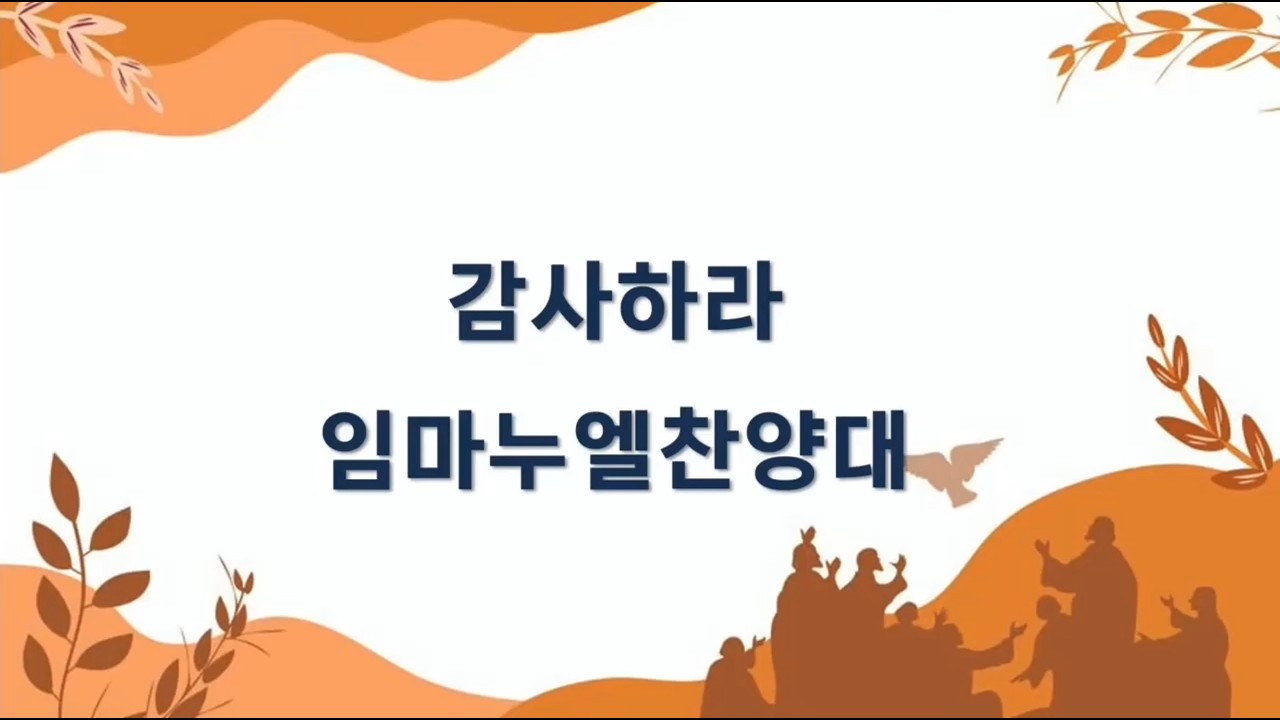 감사하라
임마누엘찬양대